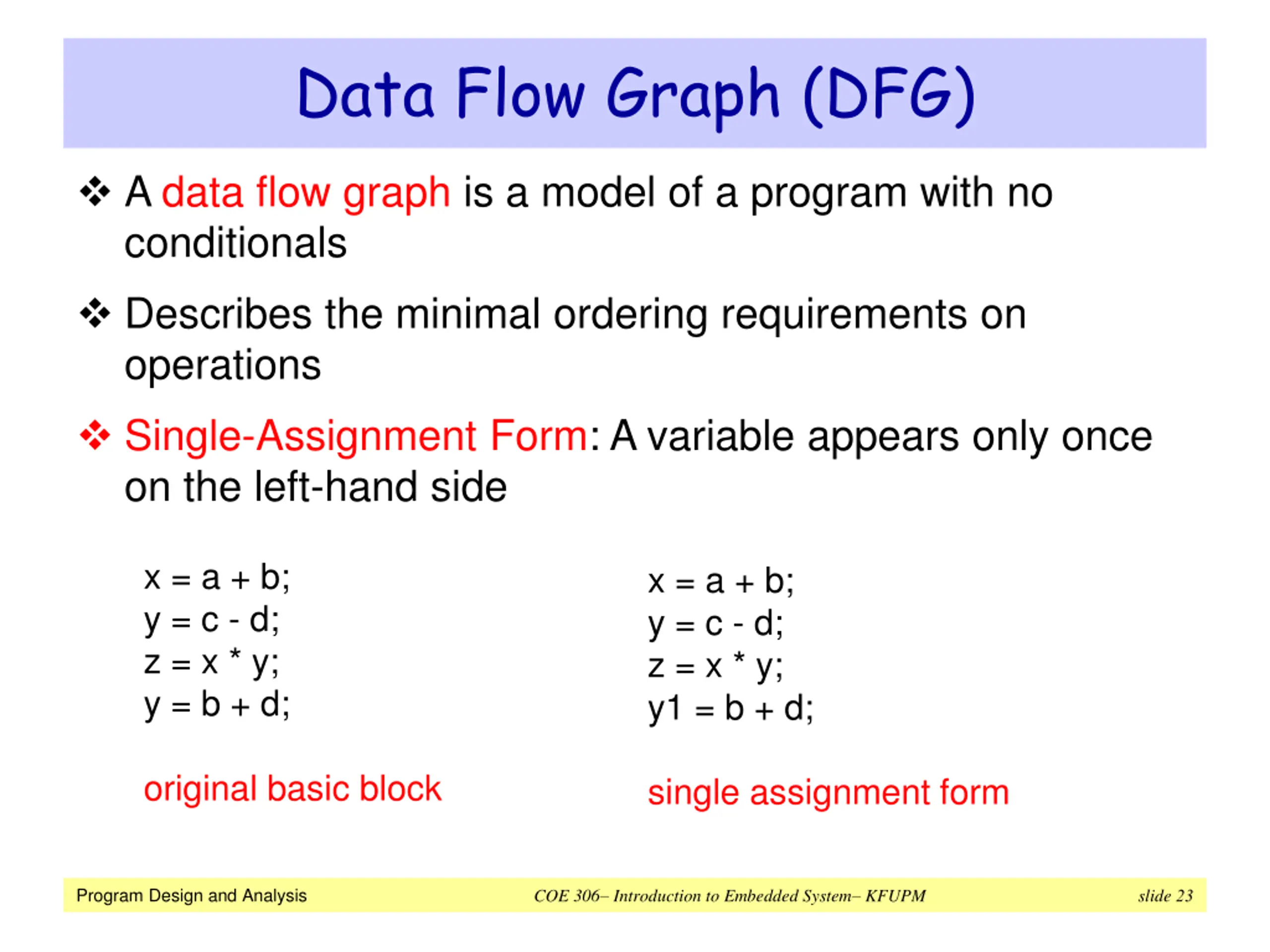 Data Flow Graph (DFG)

❖ A data flow graph is a model of a program with no conditionals

❖ Describes the minimal ordering requirements on operations

❖ Single-Assignment Form: A variable appears only once on the left-hand side

x = a + b;
y = c - d;
z = x * y;
y = b + d;

original basic block

x = a + b;
y = c - d;
z = x * y;
y1 = b + d;

single assignment form

Program Design and Analysis

COE 306– Introduction to Embedded System– KFUPM

slide 23